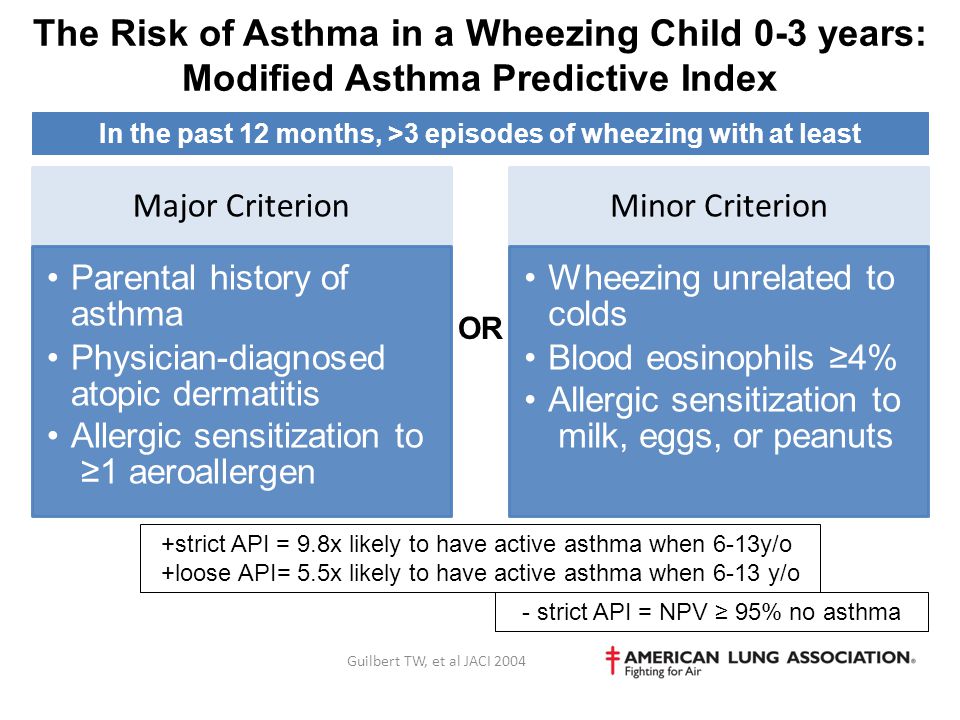 The Risk of Asthma in a Wheezing Child 0-3 years: Modified Asthma Predictive Index

In the past 12 months, >3 episodes of wheezing with at least

Major Criterion

• Parental history of asthma
• Physician-diagnosed atopic dermatitis
• Allergic sensitization to ≥1 aeroallergen

OR

Minor Criterion

• Wheezing unrelated to colds
• Blood eosinophils ≥4%
• Allergic sensitization to milk, eggs, or peanuts

+strict API = 9.8x likely to have active asthma when 6-13y/o
+loose API= 5.5x likely to have active asthma when 6-13 y/o

- strict API = NPV ≥ 95% no asthma

Guilbert TW, et al JACI 2004

AMERICAN LUNG ASSOCIATION®
Fighting for Air